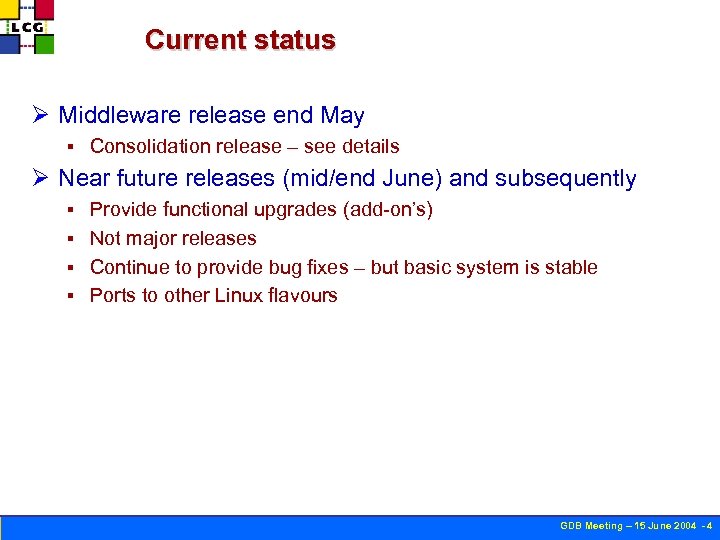 LCG

Current status

➢ Middleware release end May

▪ Consolidation release – see details

➢ Near future releases (mid/end June) and subsequently

▪ Provide functional upgrades (add-on's)

▪ Not major releases

▪ Continue to provide bug fixes – but basic system is stable

▪ Ports to other Linux flavours

GDB Meeting – 15 June 2004 - 4